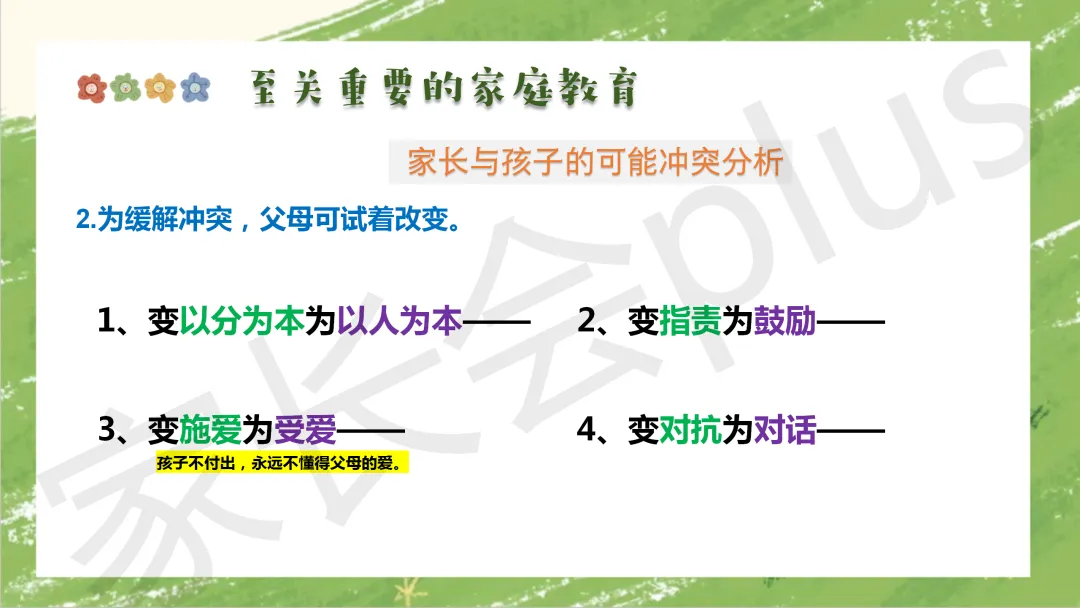 至关重要的家庭教育

家长与孩子的可能冲突分析

2.为缓解冲突，父母可试着改变。

1、变以分为本为以人为本——

2、变指责为鼓励——

3、变施爱为受爱——

孩子不付出，永远不懂得父母的爱。

4、变对抗为对话——

家长会plus